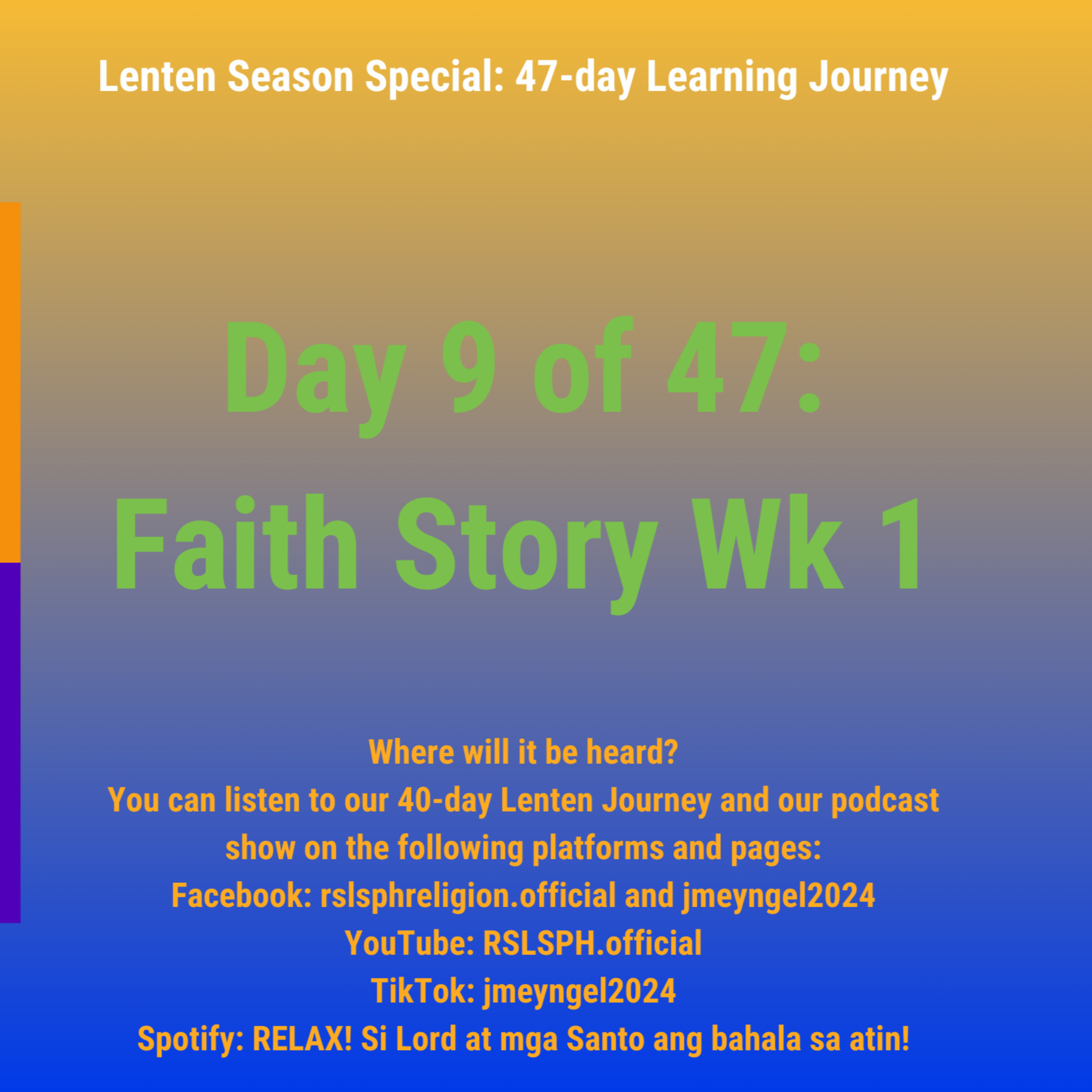 Lenten Season Special: 47-day Learning Journey

Day 9 of 47: Faith Story Wk 1

Where will it be heard?
You can listen to our 40-day Lenten Journey and our podcast show on the following platforms and pages:
Facebook: rslsphreligion.official and jmeyngel2024
YouTube: RSLSPH.official
TikTok: jmeyngel2024
Spotify: RELAX! Si Lord at mga Santo ang bahala sa atin!